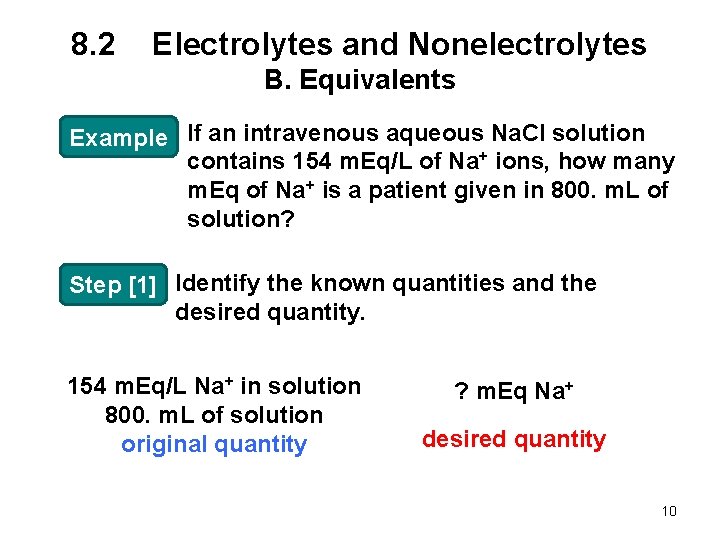 8.2 Electrolytes and Nonelectrolytes
B. Equivalents

Example If an intravenous aqueous NaCl solution contains 154 mEq/L of $Na^+$ ions, how many mEq of $Na^+$ is a patient given in 800. mL of solution?

Step [1] Identify the known quantities and the desired quantity.

154 mEq/L $Na^+$ in solution
800. mL of solution
original quantity

? mEq $Na^+$
desired quantity

10